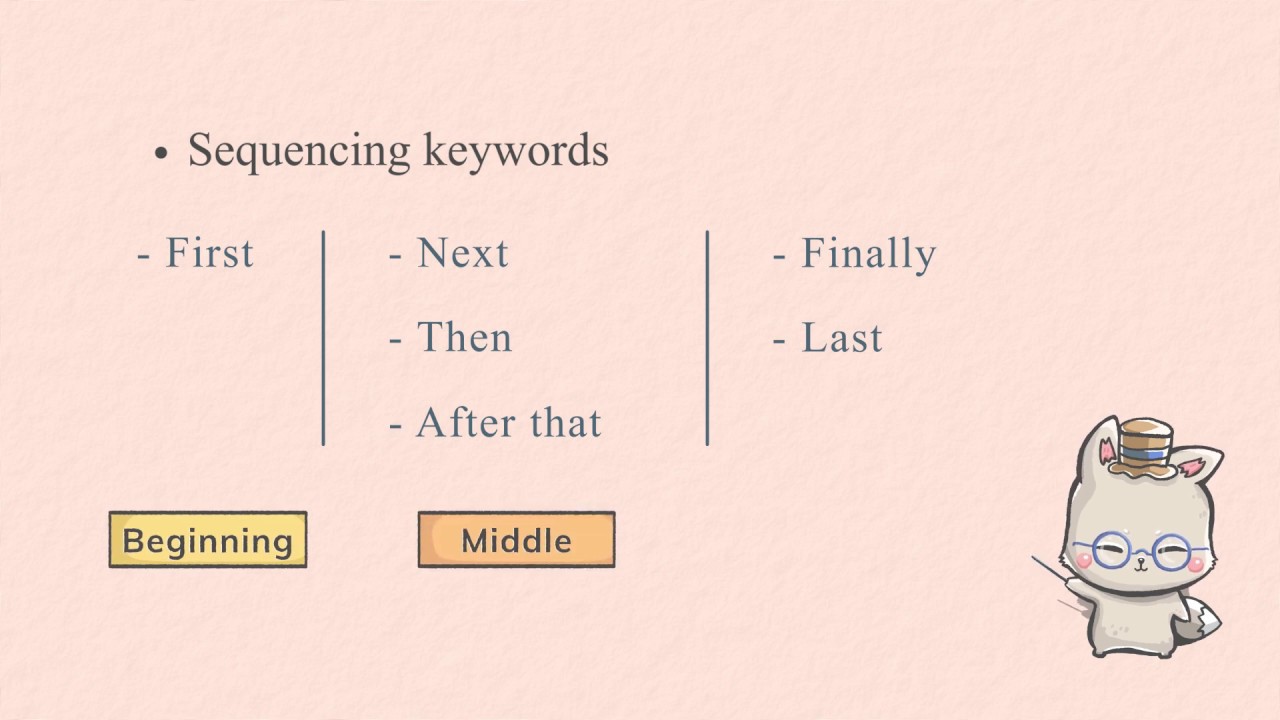 • Sequencing keywords

- First

- Next

- Then

- After that

- Finally

- Last

Beginning

Middle